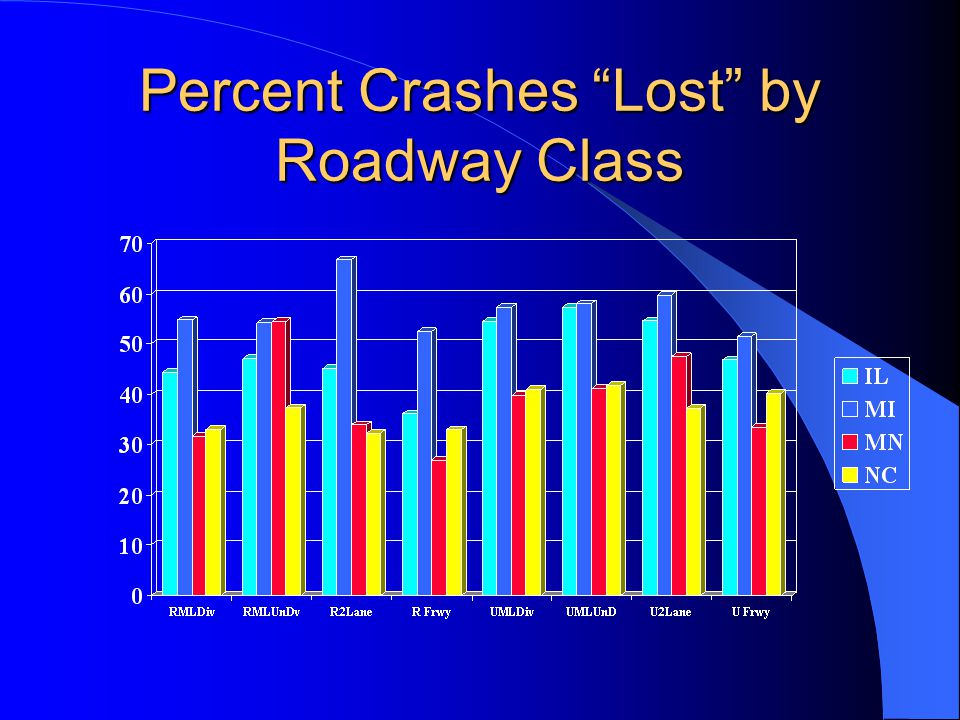 Percent Crashes “Lost” by Roadway Class

70
60
50
40
30
20
10
0

RMLDiv
RMLUnDv
R2Lane
R Frwy
UMLDiv
UMLUnD
U2Lane
U Frwy

IL
MI
MN
NC